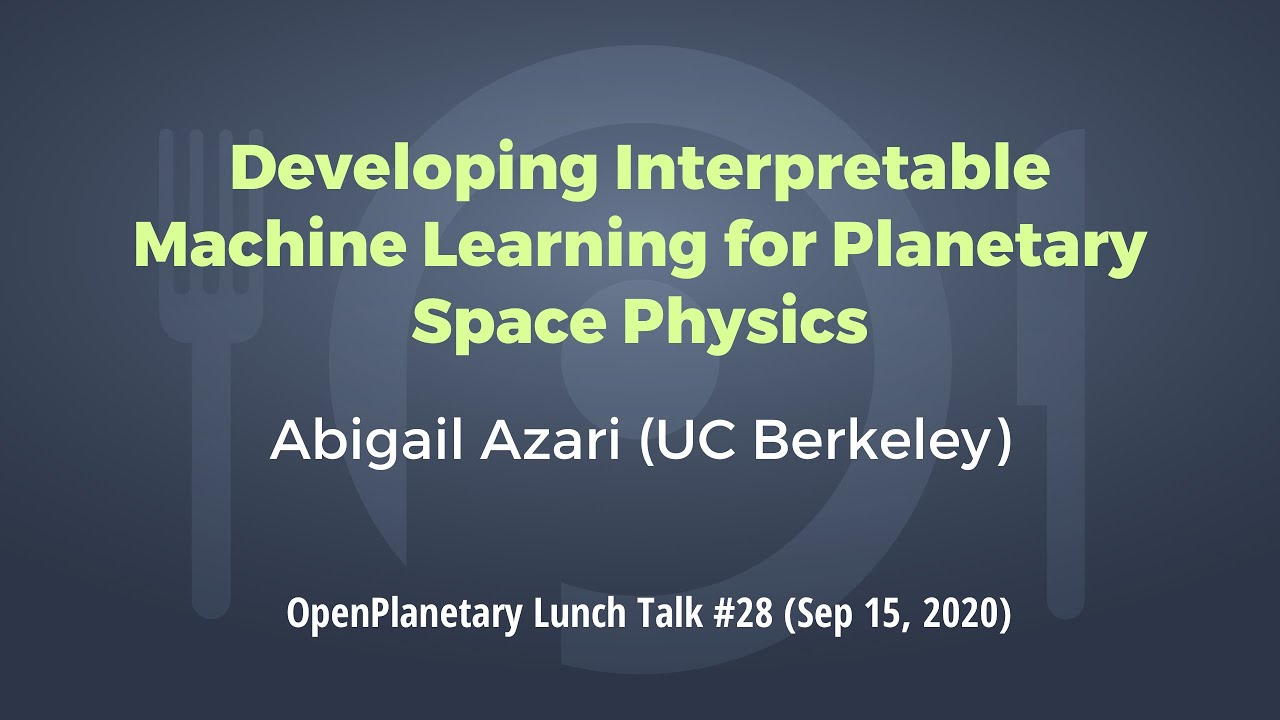 Developing Interpretable Machine Learning for Planetary Space Physics

Abigail Azari (UC Berkeley)

OpenPlanetary Lunch Talk #28 (Sep 15, 2020)